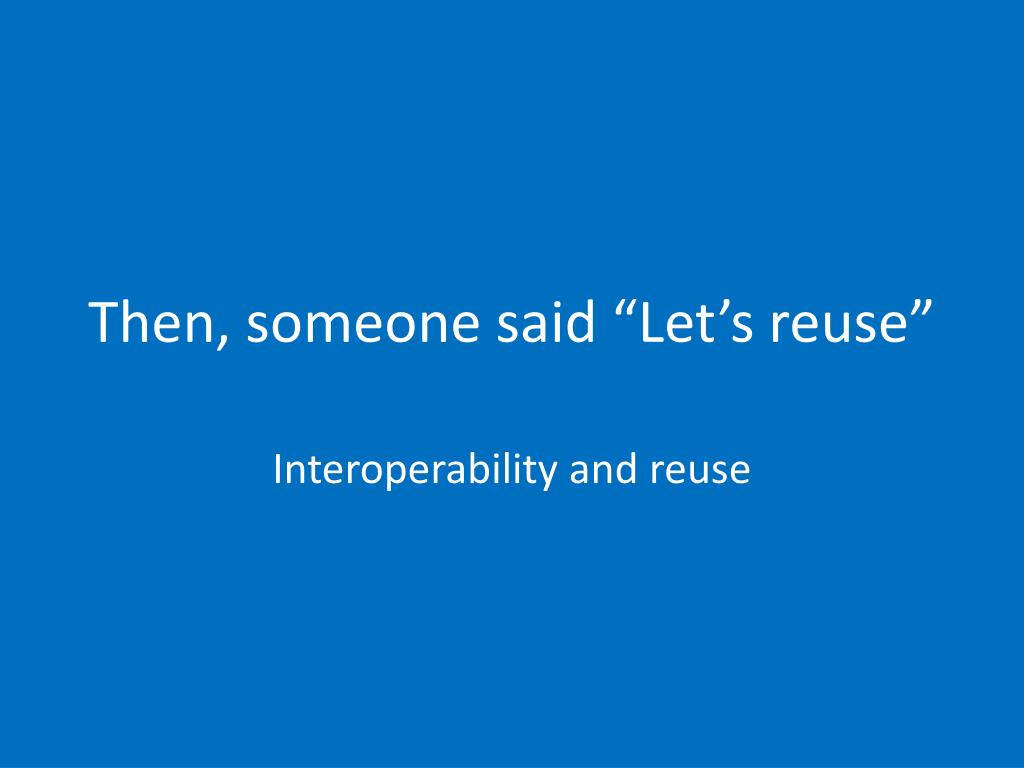 Then, someone said “Let’s reuse”

Interoperability and reuse